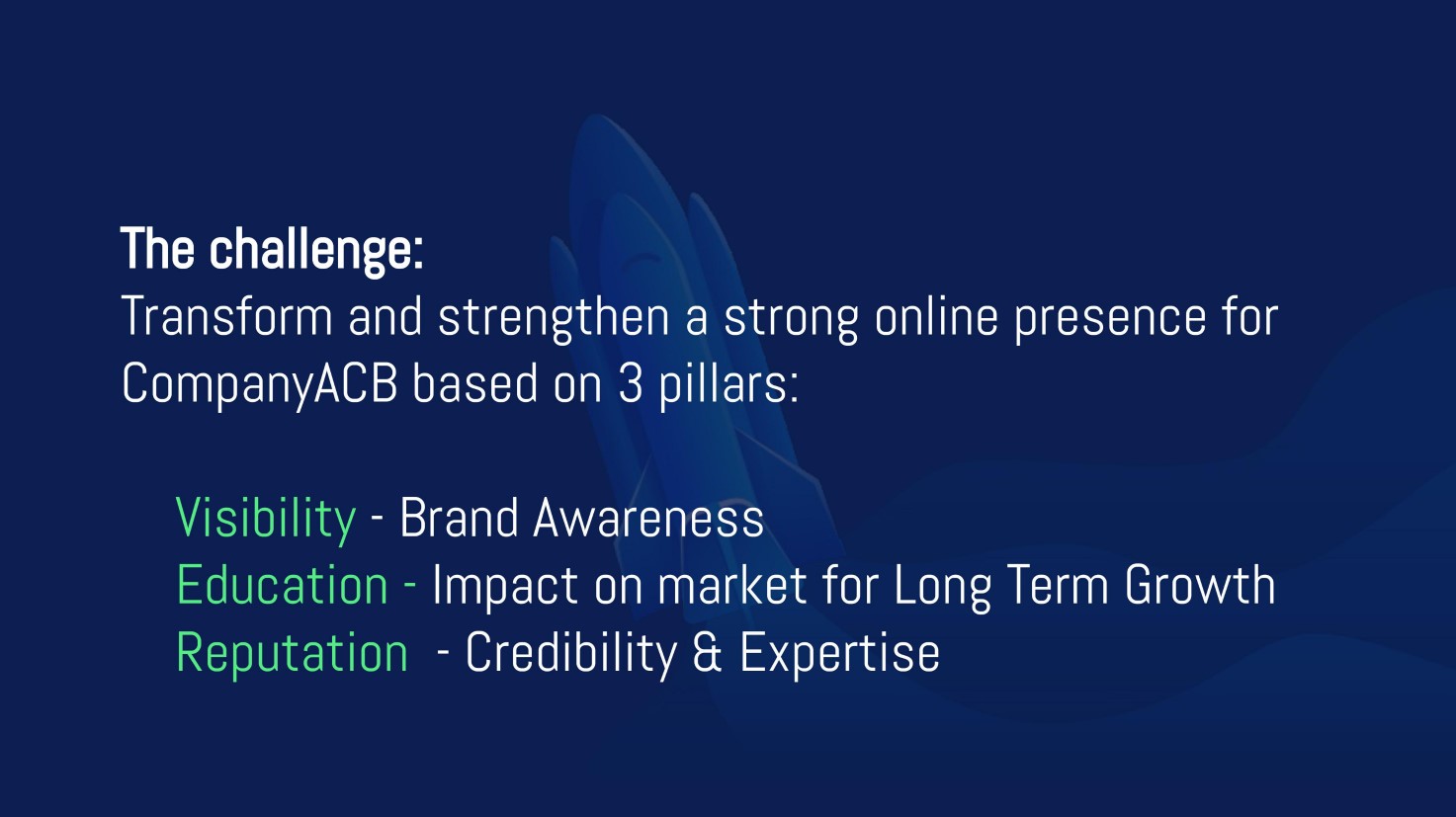 The challenge:
Transform and strengthen a strong online presence for CompanyACB based on 3 pillars:

Visibility - Brand Awareness
Education - Impact on market for Long Term Growth
Reputation - Credibility & Expertise